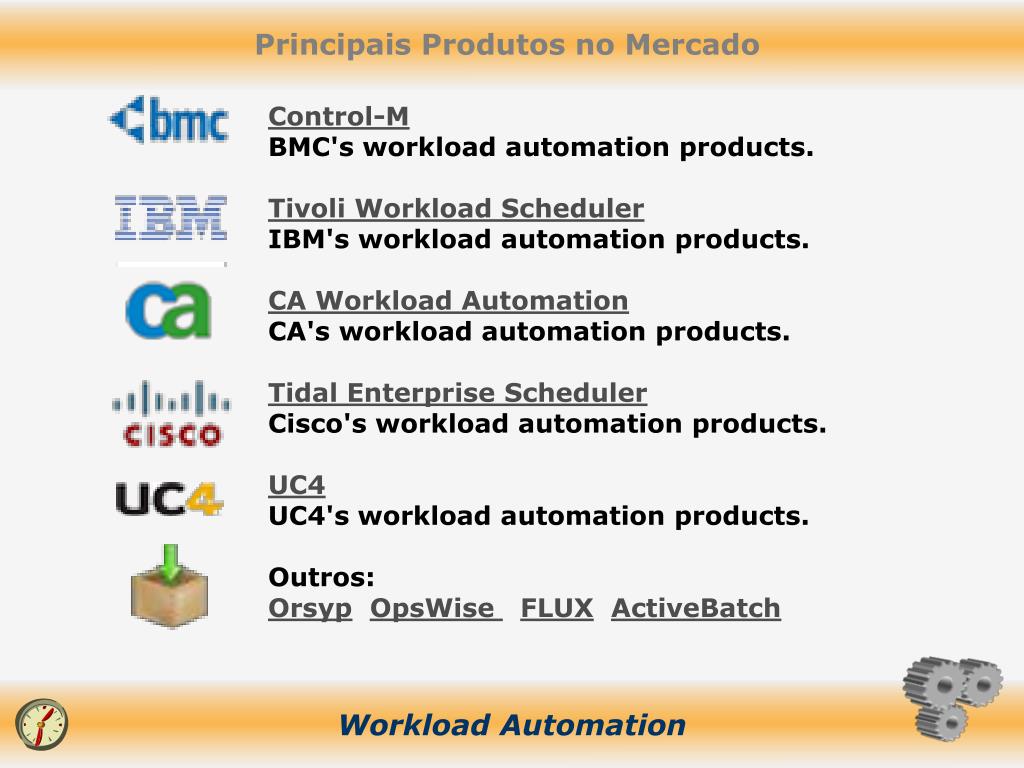 Principais Produtos no Mercado

bmc

Control-M
BMC's workload automation products.

IBM

Tivoli Workload Scheduler
IBM's workload automation products.

ca

CA Workload Automation
CA's workload automation products.

CISCO

Tidal Enterprise Scheduler
Cisco's workload automation products.

UC4

UC4
UC4's workload automation products.

Outros:
Orsyp OpsWise FLUX ActiveBatch

Workload Automation